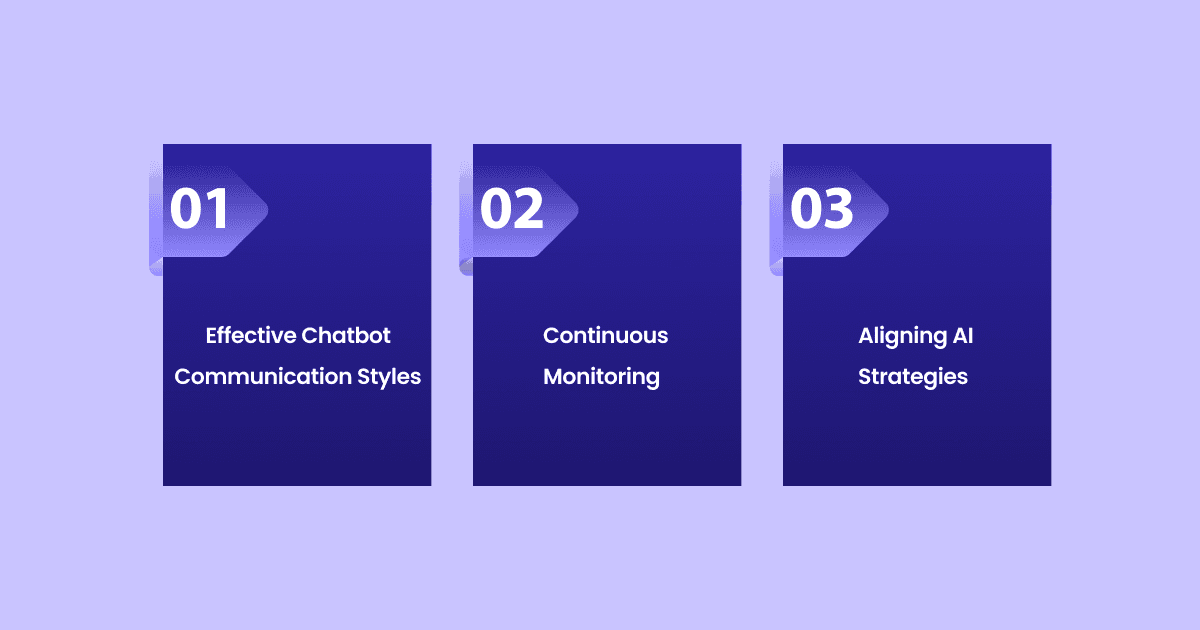 01

Effective Chatbot Communication Styles

02

Continuous Monitoring

03

Aligning AI Strategies